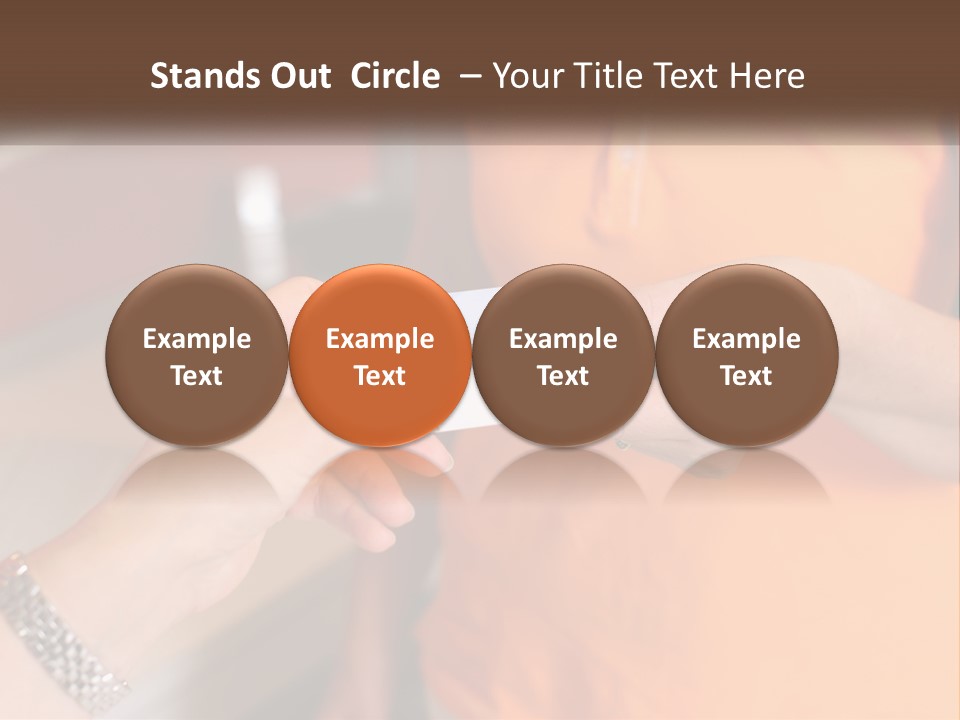 Stands Out Circle – Your Title Text Here

Example Text

Example Text

Example Text

Example Text